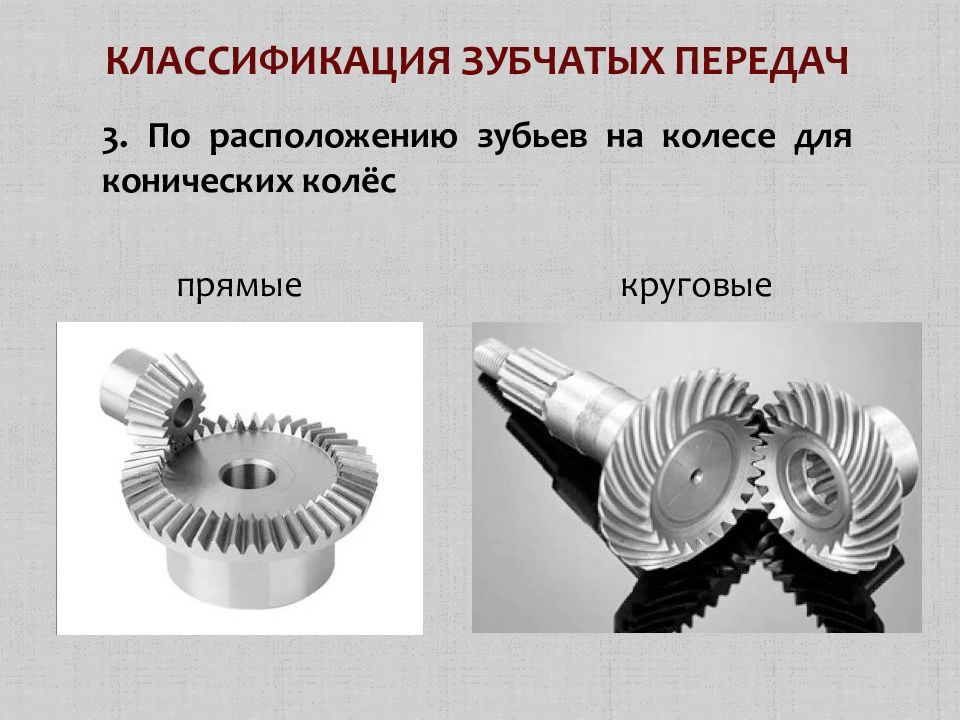 КЛАССИФИКАЦИЯ ЗУБЧАТЫХ ПЕРЕДАЧ

3. По расположению зубьев на колесе для конических колёс

прямые

круговые